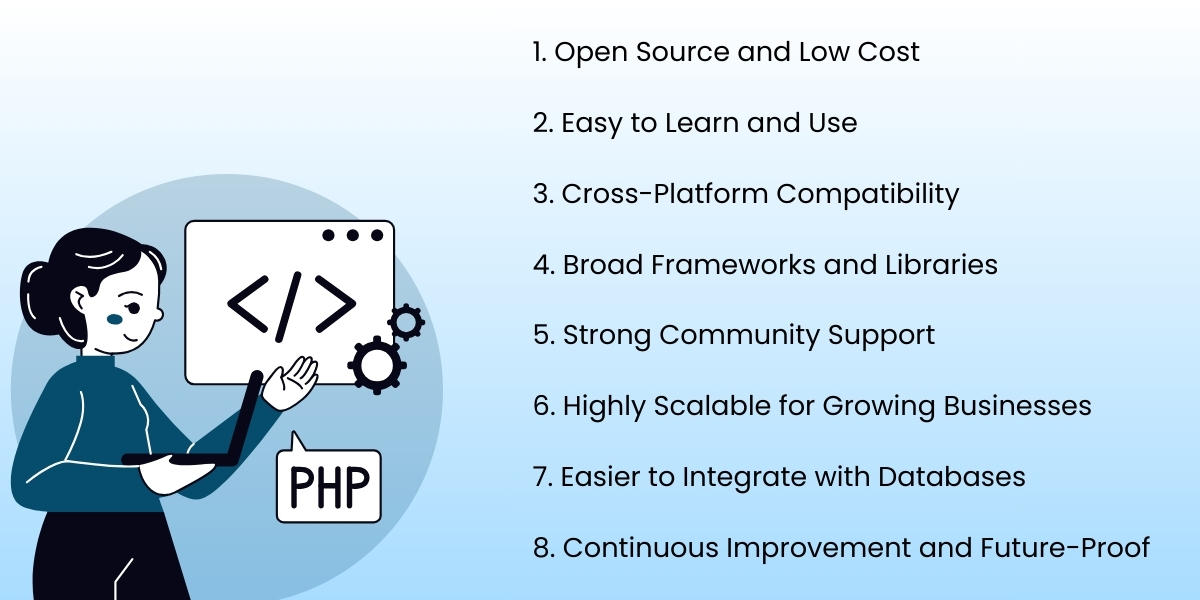 </>

PHP

1. Open Source and Low Cost

2. Easy to Learn and Use

3. Cross-Platform Compatibility

4. Broad Frameworks and Libraries

5. Strong Community Support

6. Highly Scalable for Growing Businesses

7. Easier to Integrate with Databases

8. Continuous Improvement and Future-Proof